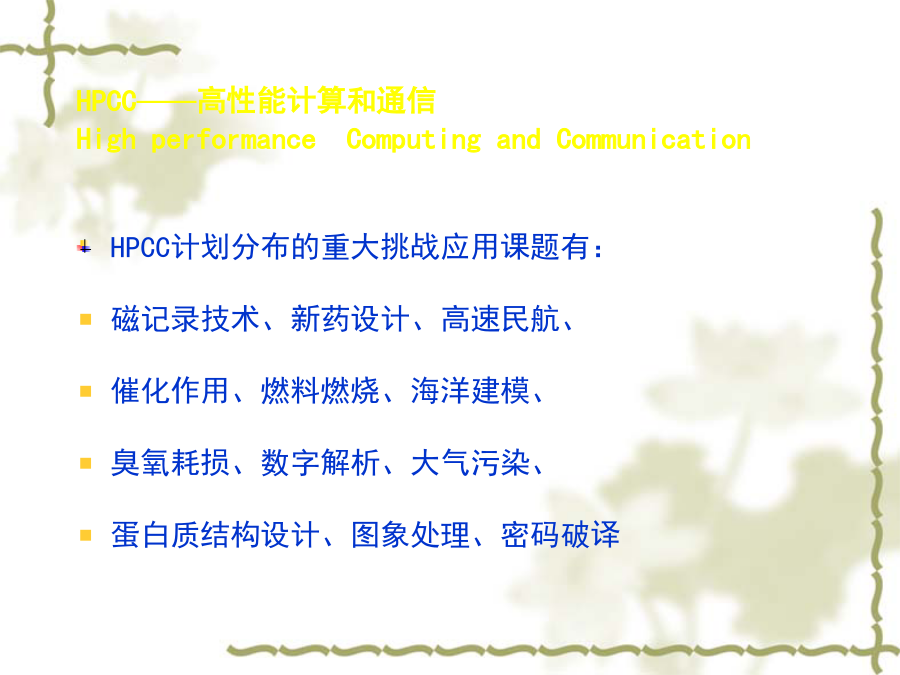 HPCC——高性能计算和通信
High performance Computing and Communication

HPCC计划分布的重大挑战应用课题有：

磁记录技术、新药设计、高速民航、

催化作用、燃料燃烧、海洋建模、

臭氧耗损、数字解析、大气污染、

蛋白质结构设计、图象处理、密码破译